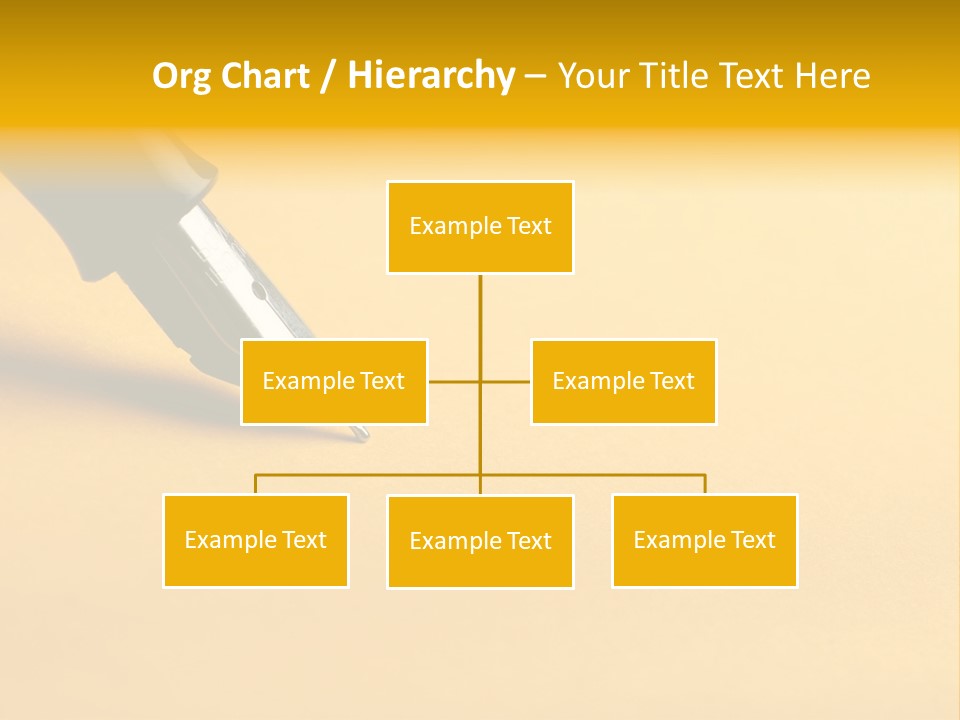 Org Chart / Hierarchy – Your Title Text Here

Example Text

Example Text

Example Text

Example Text

Example Text

Example Text